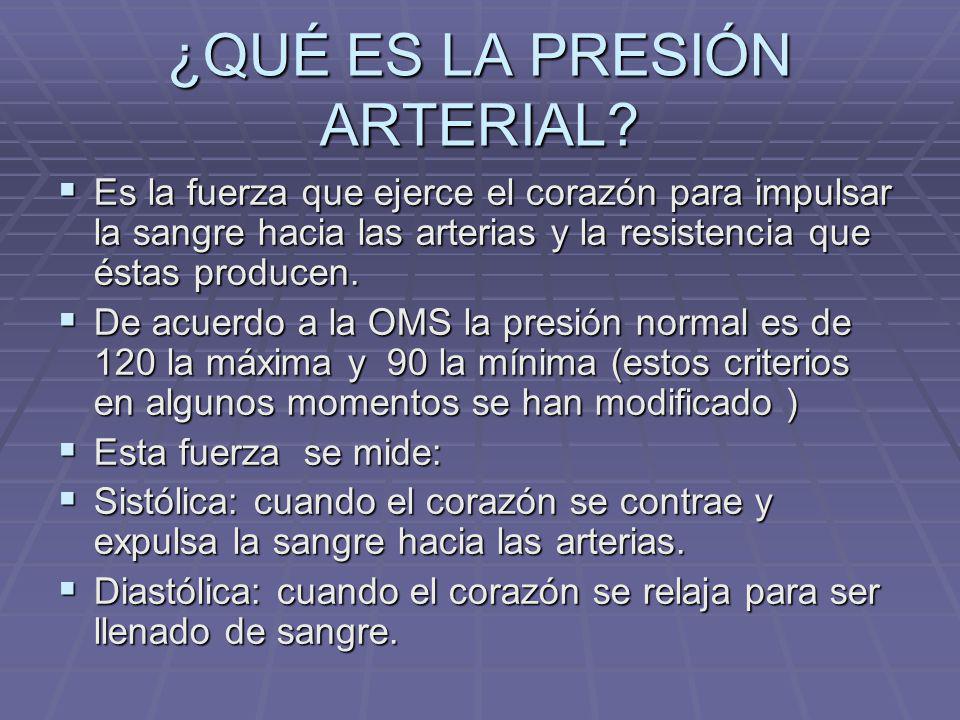 ¿QUÉ ES LA PRESIÓN ARTERIAL?

▪ Es la fuerza que ejerce el corazón para impulsar la sangre hacia las arterias y la resistencia que éstas producen.

▪ De acuerdo a la OMS la presión normal es de 120 la máxima y 90 la mínima (estos criterios en algunos momentos se han modificado )

▪ Esta fuerza se mide:

▪ Sistólica: cuando el corazón se contrae y expulsa la sangre hacia las arterias.

▪ Diastólica: cuando el corazón se relaja para ser llenado de sangre.